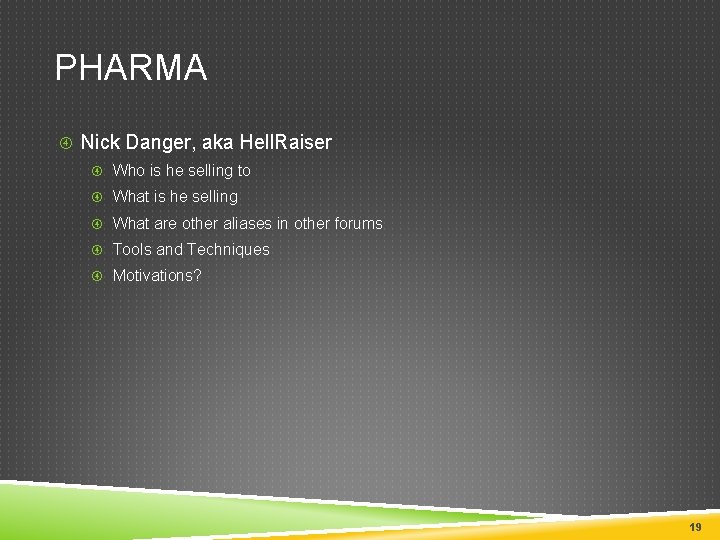 PHARMA

Nick Danger, aka HellRaiser

Who is he selling to

What is he selling

What are other aliases in other forums

Tools and Techniques

Motivations?

19